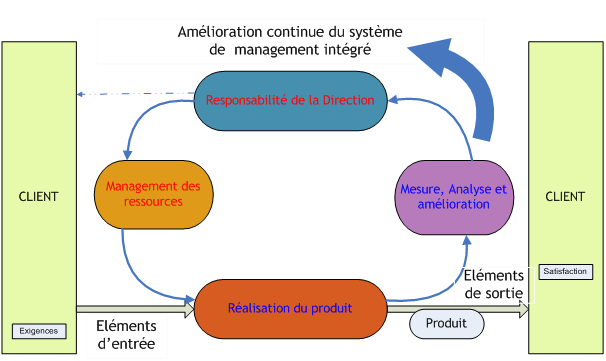 Amélioration continue du système de management intégré

CLIENT

Exigences

Responsabilité de la Direction

Management des ressources

Mesure, Analyse et amélioration

Réalisation du produit

Eléments d'entrée

Eléments de sortie

Produit

CLIENT

Satisfaction